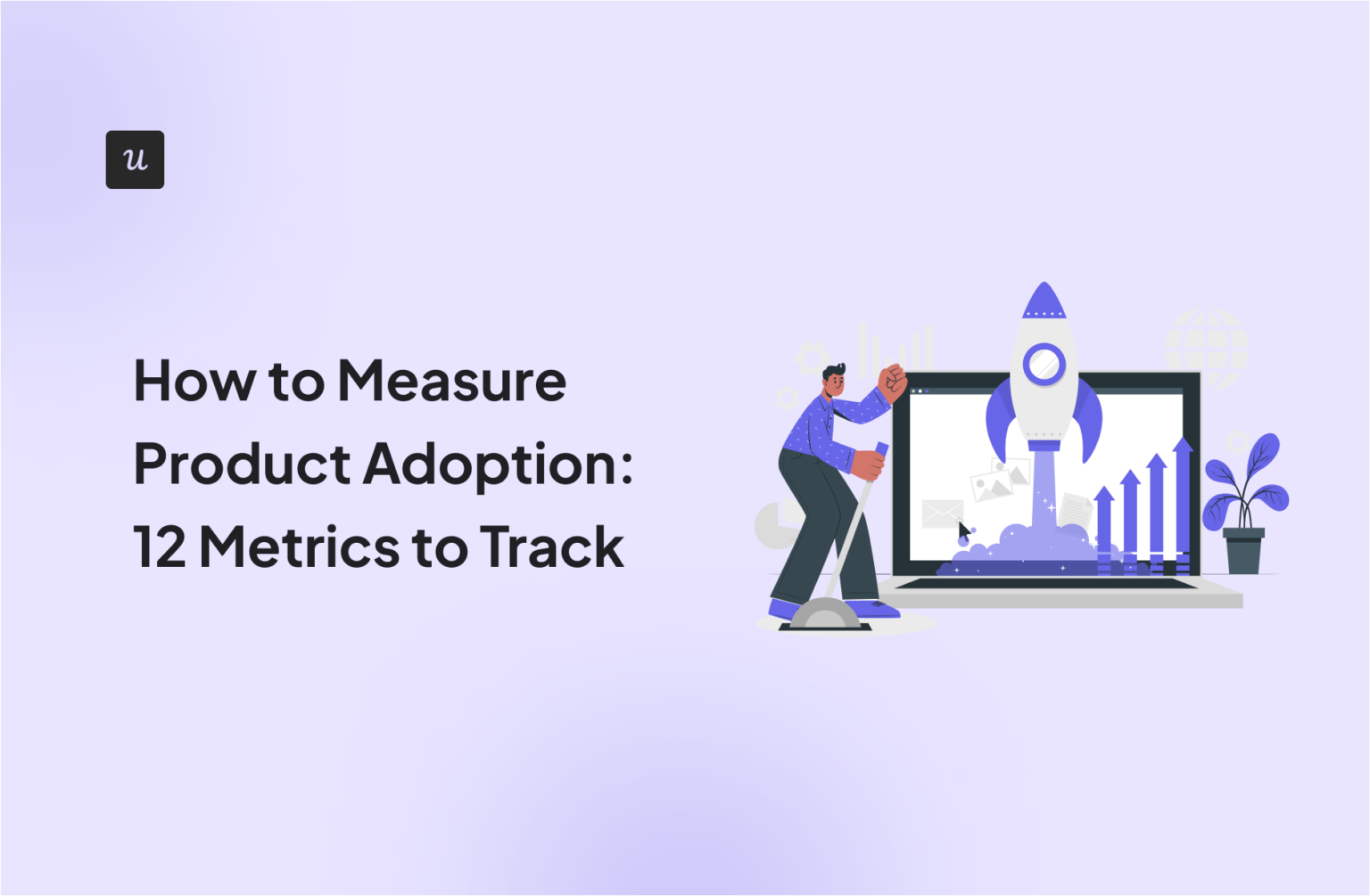 u

How to Measure Product Adoption: 12 Metrics to Track